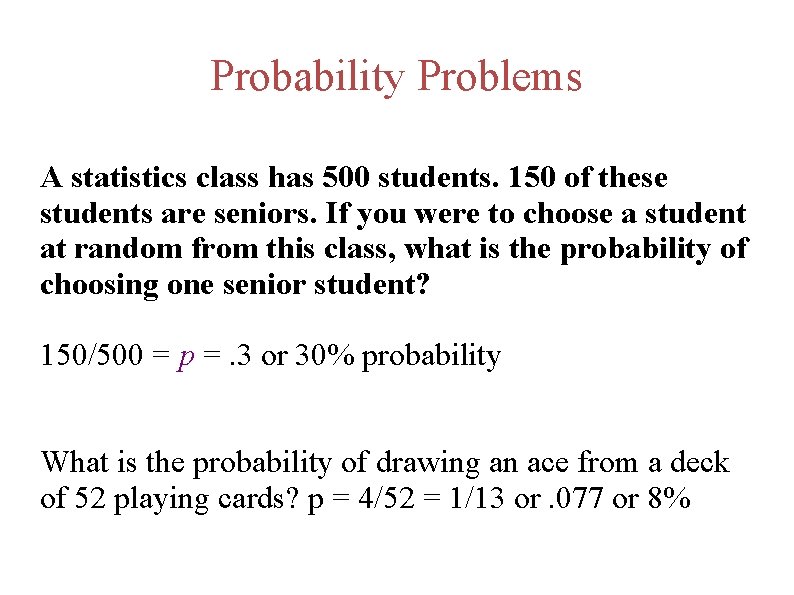 Probability Problems

A statistics class has 500 students. 150 of these students are seniors. If you were to choose a student at random from this class, what is the probability of choosing one senior student?

150/500 = $p$ = .3 or 30% probability

What is the probability of drawing an ace from a deck of 52 playing cards? p = 4/52 = 1/13 or .077 or 8%